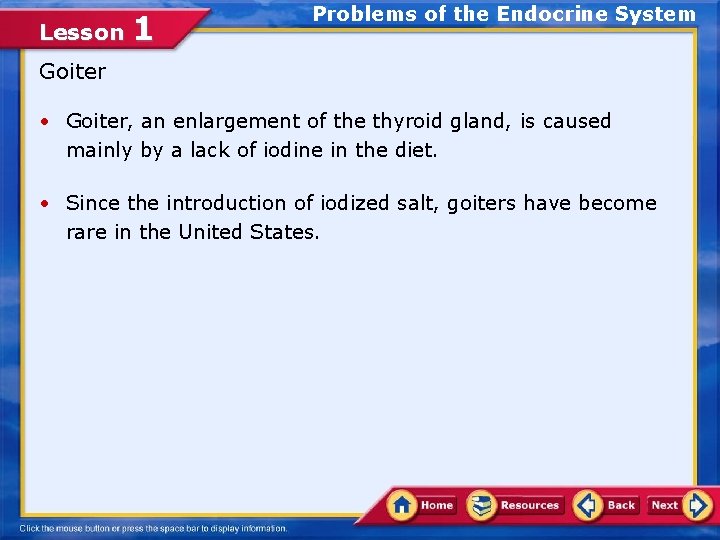 Lesson 1

Problems of the Endocrine System

Goiter

• Goiter, an enlargement of the thyroid gland, is caused mainly by a lack of iodine in the diet.

• Since the introduction of iodized salt, goiters have become rare in the United States.

Home Resources Back Next

Click the mouse button or press the space bar to display information.